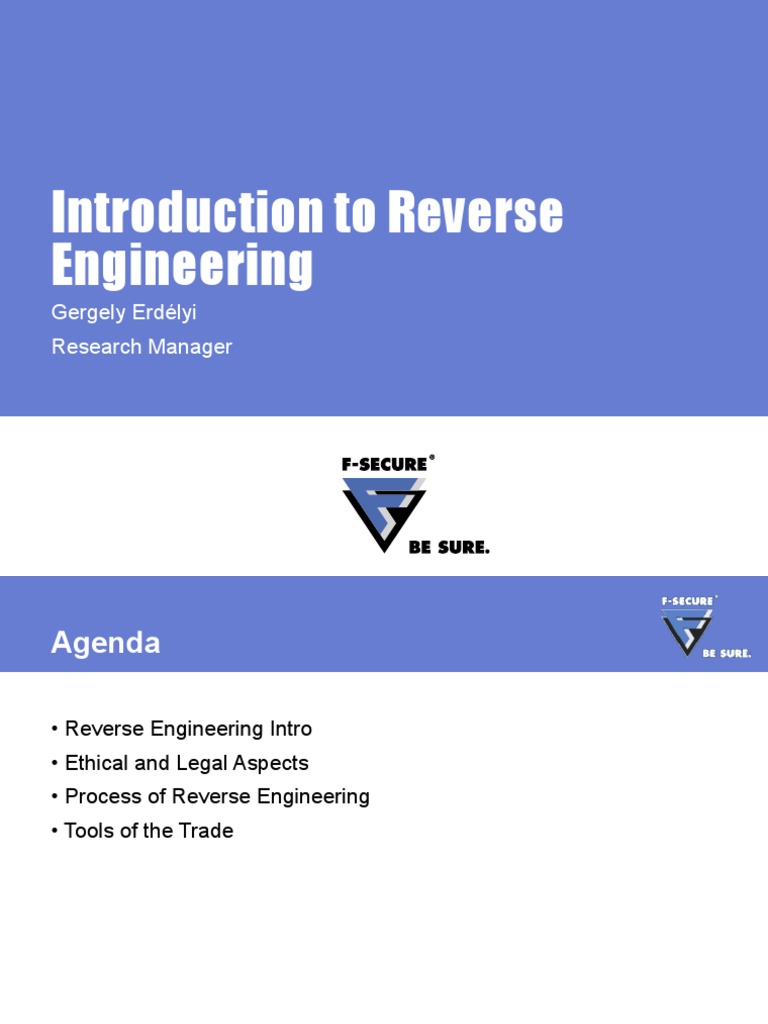 Introduction to Reverse Engineering

Gergely Erdélyi

Research Manager

F-SECURE®

BE SURE.

Agenda

F-SECURE®

BE SURE.

• Reverse Engineering Intro
• Ethical and Legal Aspects
• Process of Reverse Engineering
• Tools of the Trade